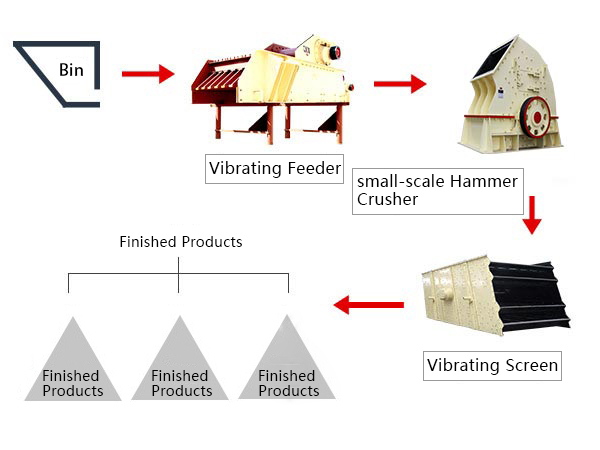 Bin

Vibrating Feeder

small-scale Hammer Crusher

Vibrating Screen

Finished Products

Finished Products

Finished Products

Finished Products